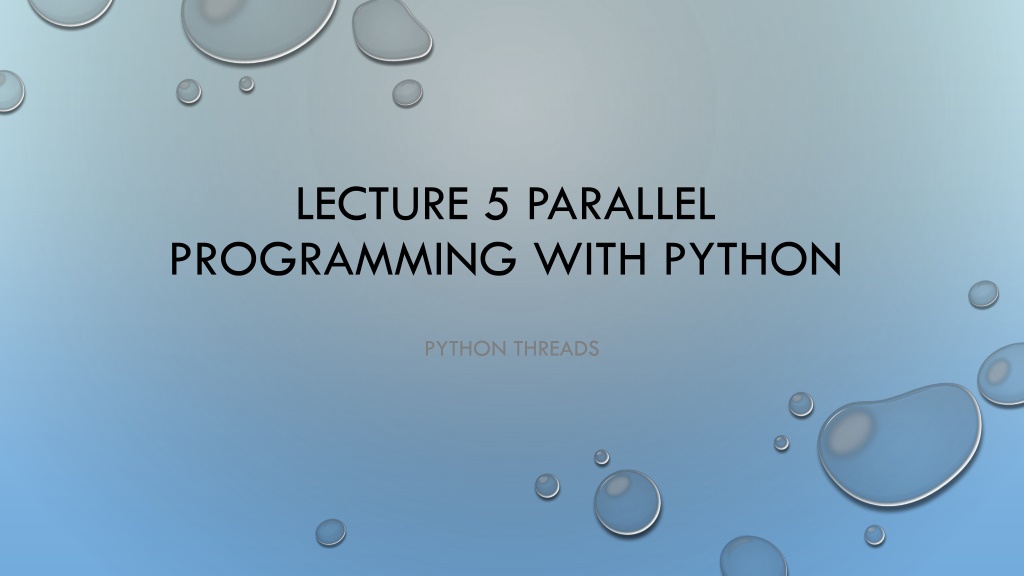 LECTURE 5 PARALLEL PROGRAMMING WITH PYTHON

PYTHON THREADS